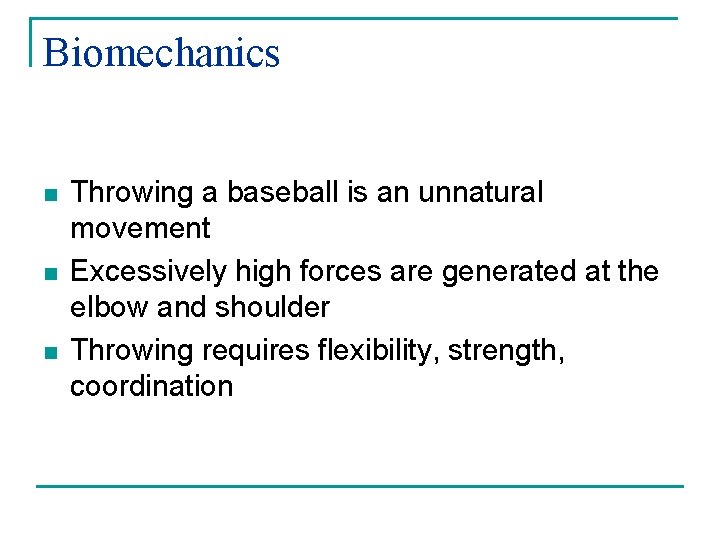 Biomechanics

- Throwing a baseball is an unnatural movement
- Excessively high forces are generated at the elbow and shoulder
- Throwing requires flexibility, strength, coordination